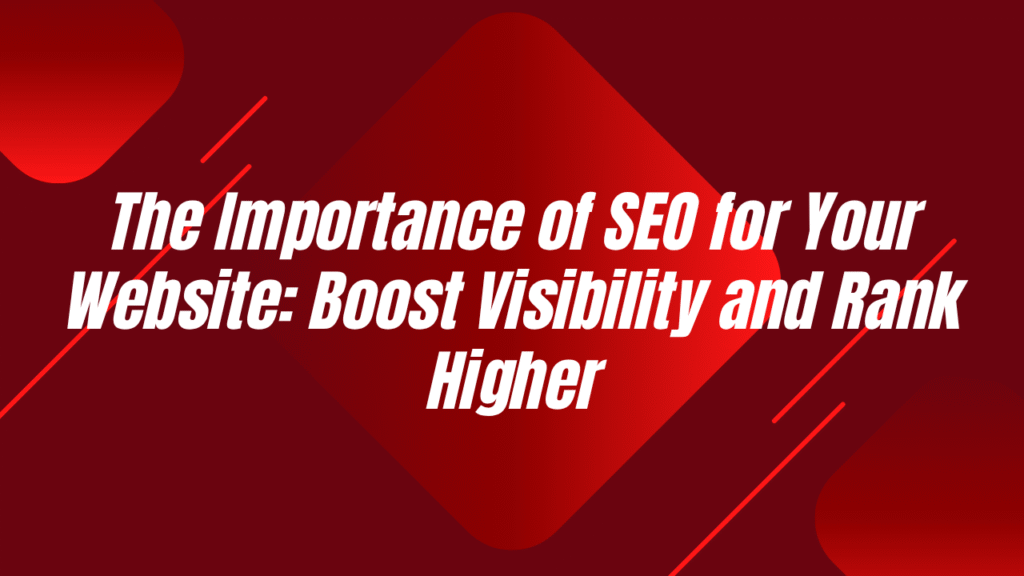 The Importance of SEO for Your Website: Boost Visibility and Rank Higher